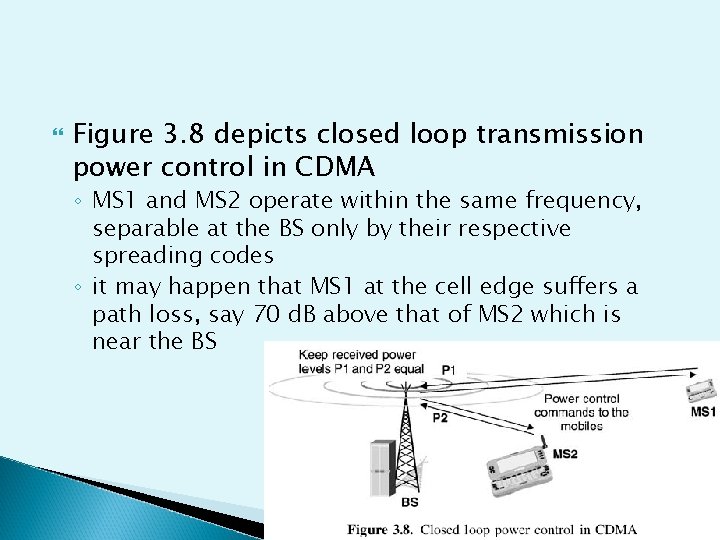 Figure 3.8 depicts closed loop transmission power control in CDMA

◦ MS1 and MS2 operate within the same frequency, separable at the BS only by their respective spreading codes

◦ it may happen that MS1 at the cell edge suffers a path loss, say 70 dB above that of MS2 which is near the BS

Keep received power levels P1 and P2 equal

P1

P2

Power control commands to the mobiles

MS1

MS2

BS

Figure 3.8. Closed loop power control in CDMA